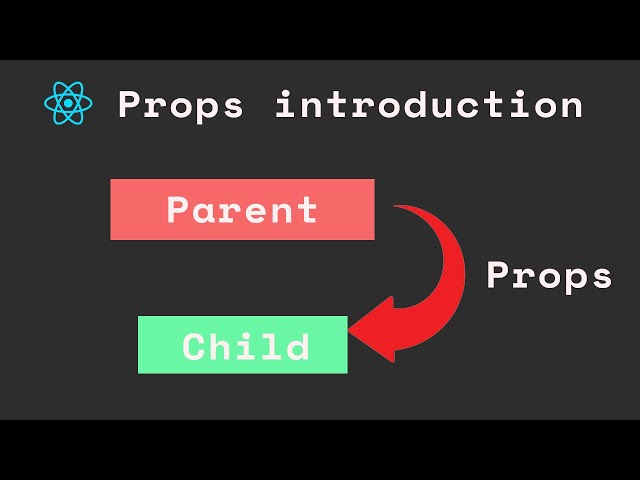 Props introduction

Parent

Props

Child